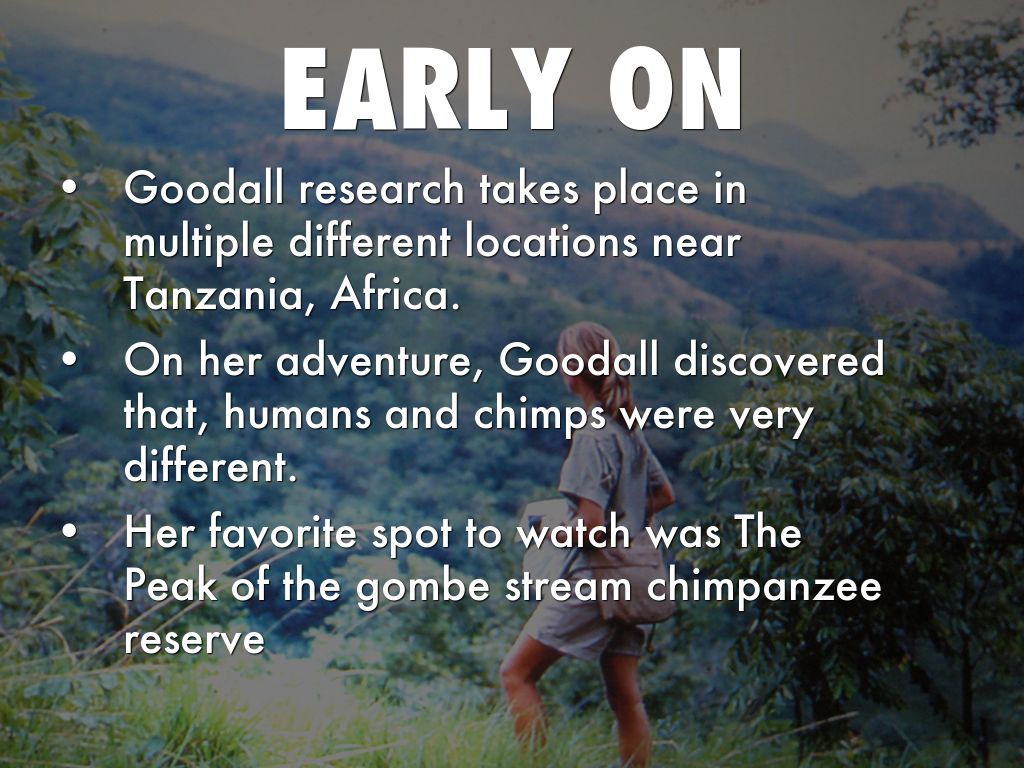 EARLY ON

• Goodall research takes place in multiple different locations near Tanzania, Africa.
• On her adventure, Goodall discovered that, humans and chimps were very different.
• Her favorite spot to watch was The Peak of the gombe stream chimpanzee reserve